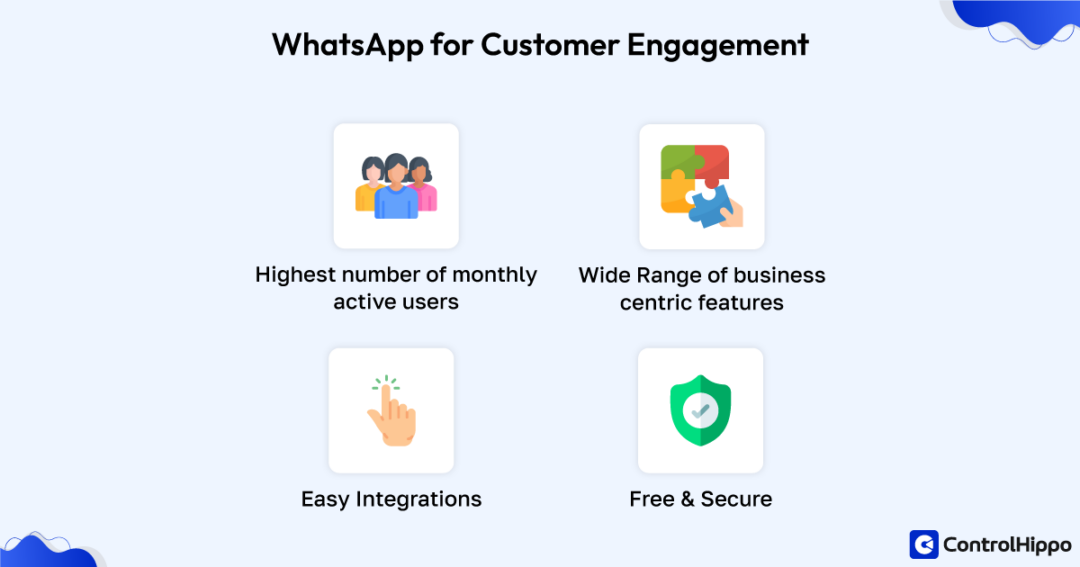 WhatsApp for Customer Engagement

Highest number of monthly active users

Wide Range of business centric features

Easy Integrations

Free & Secure

ControlHippo